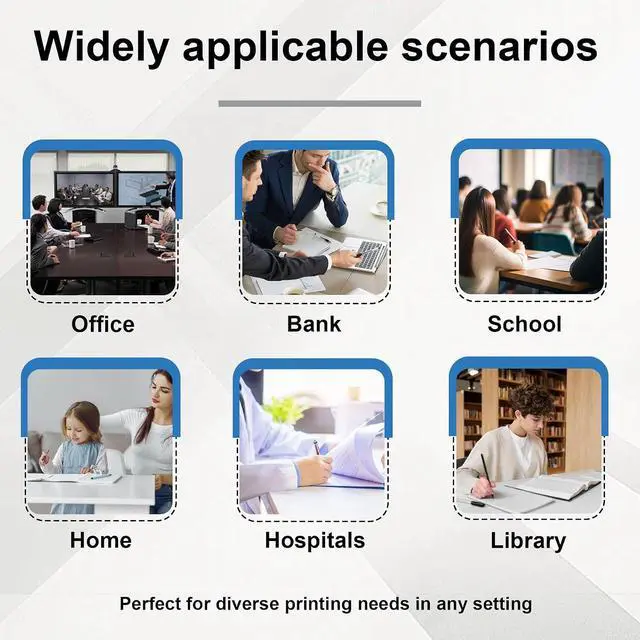 Widely applicable scenarios

Office

Bank

School

Home

Hospitals

Library

Perfect for diverse printing needs in any setting